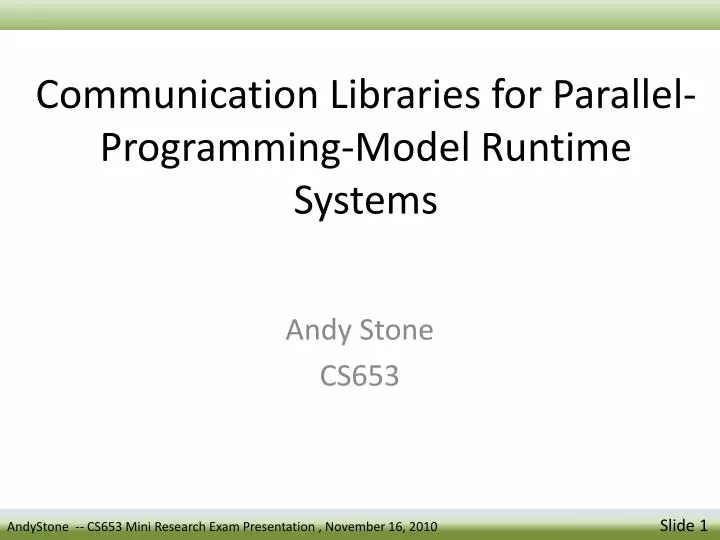 Communication Libraries for Parallel-Programming-Model Runtime Systems

Andy Stone
CS653

AndyStone -- CS653 Mini Research Exam Presentation , November 16, 2010

Slide 1